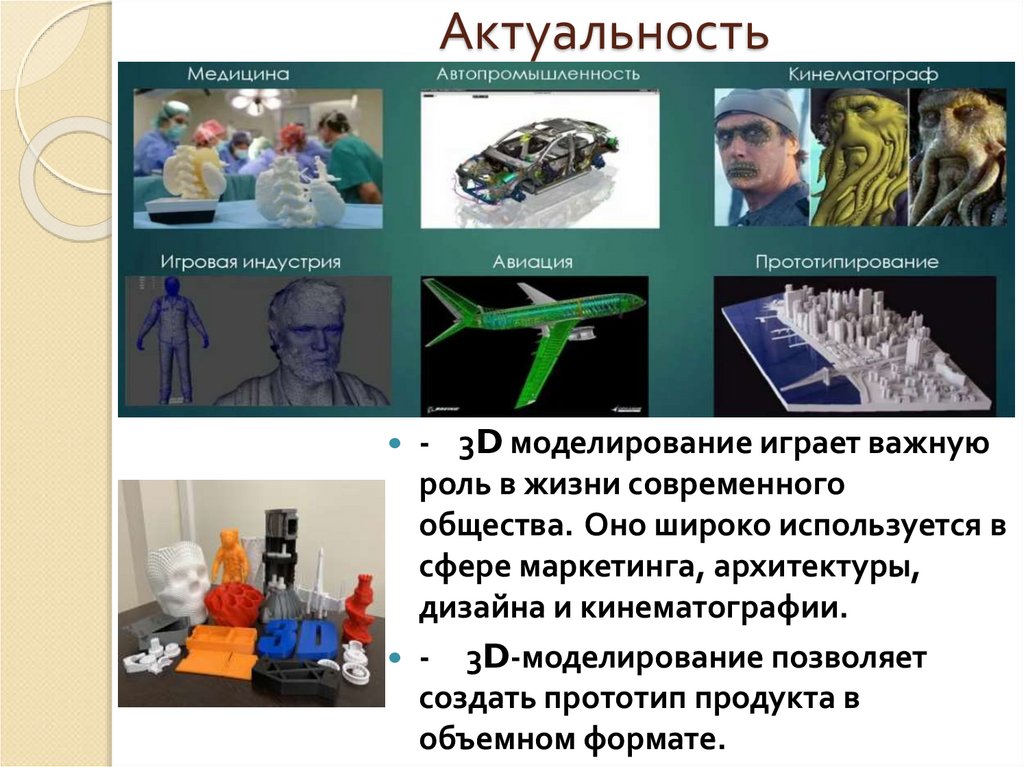 Актуальность

Медицина

Автопромышленность

Кинематограф

Игровая индустрия

Авиация

Прототипирование

3D

- 3D моделирование играет важную роль в жизни современного общества. Оно широко используется в сфере маркетинга, архитектуры, дизайна и кинематографии.

- 3D-моделирование позволяет создать прототип продукта в объемном формате.